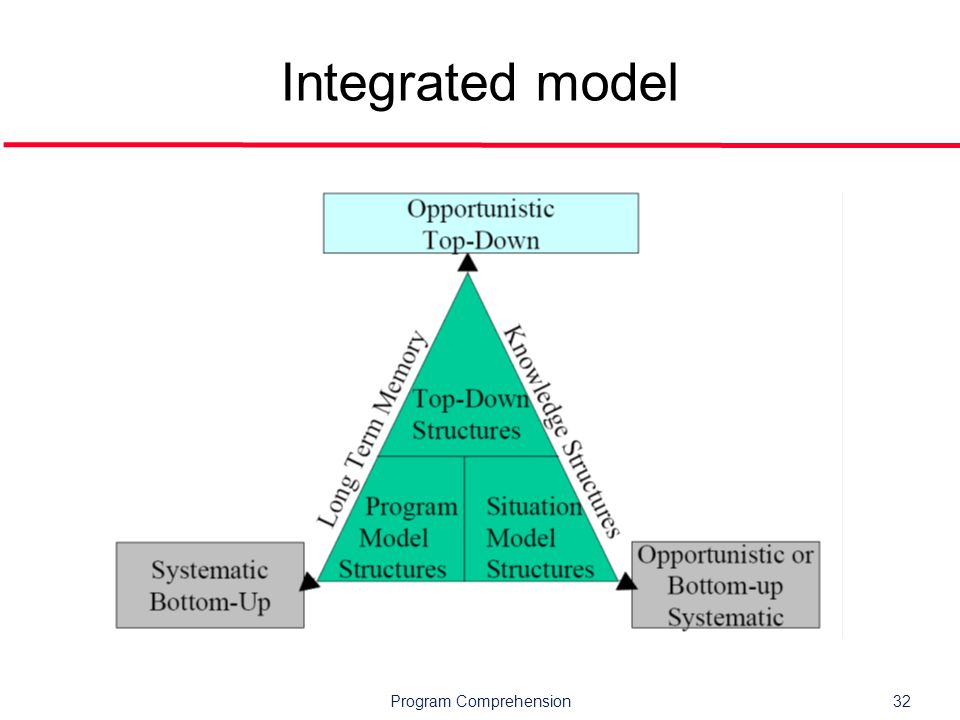 Integrated model

Opportunistic Top-Down

Long Term Memory

Knowledge Structures

Top-Down Structures

Program Model Structures

Situation Model Structures

Systematic Bottom-Up

Opportunistic or Bottom-up Systematic

Program Comprehension

32